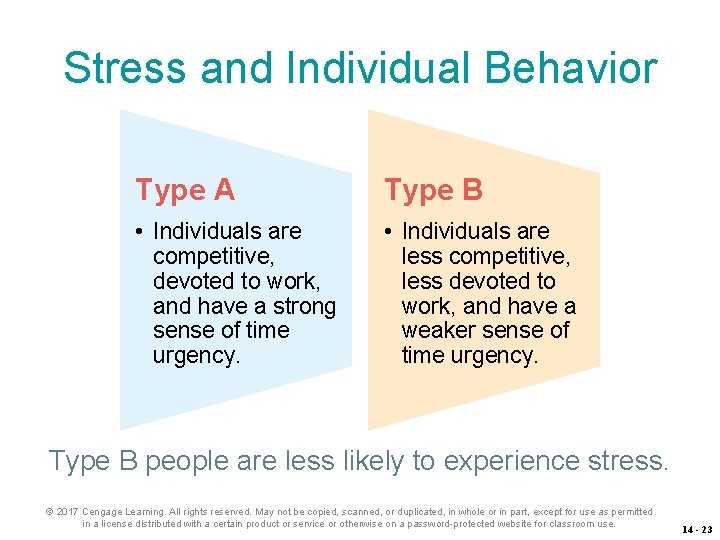 Stress and Individual Behavior

Type A

• Individuals are competitive, devoted to work, and have a strong sense of time urgency.

Type B

• Individuals are less competitive, less devoted to work, and have a weaker sense of time urgency.

Type B people are less likely to experience stress.

© 2017 Cengage Learning. All rights reserved. May not be copied, scanned, or duplicated, in whole or in part, except for use as permitted in a license distributed with a certain product or service or otherwise on a password-protected website for classroom use.

14 - 23